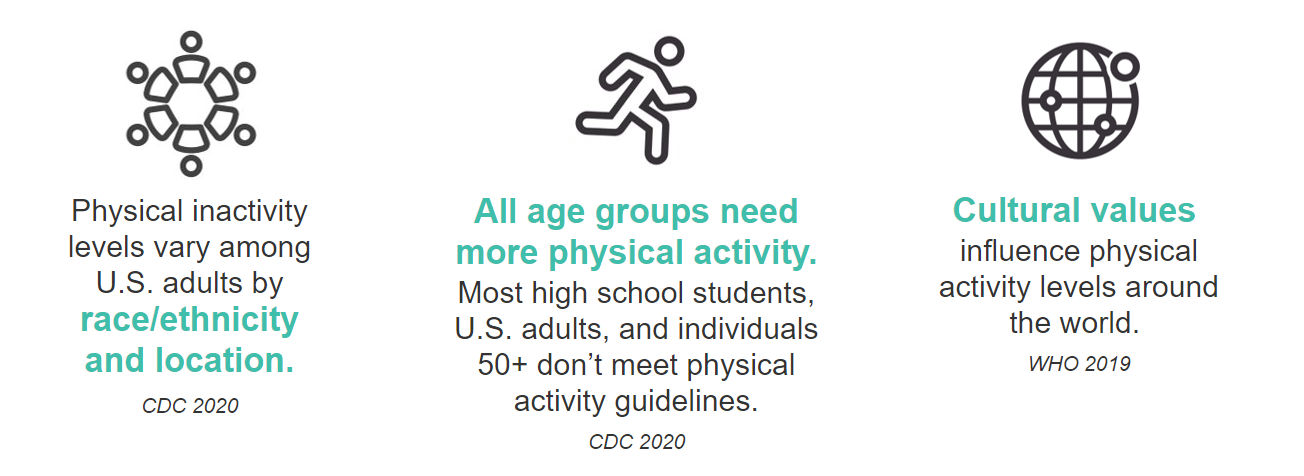 Physical inactivity levels vary among U.S. adults by race/ethnicity and location.

CDC 2020

All age groups need more physical activity.

Most high school students, U.S. adults, and individuals 50+ don't meet physical activity guidelines.

CDC 2020

Cultural values influence physical activity levels around the world.

WHO 2019